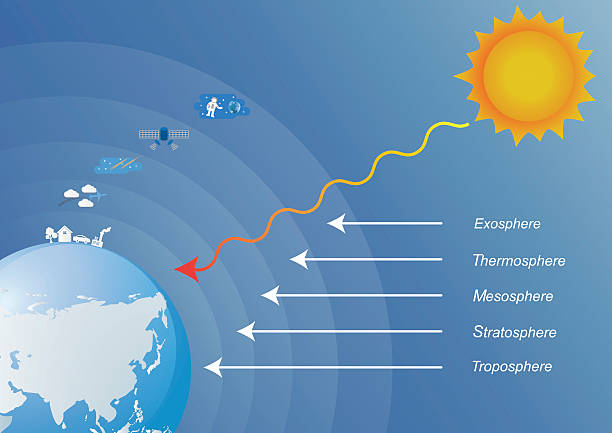 Exosphere
Thermosphere
Mesosphere
Stratosphere
Troposphere